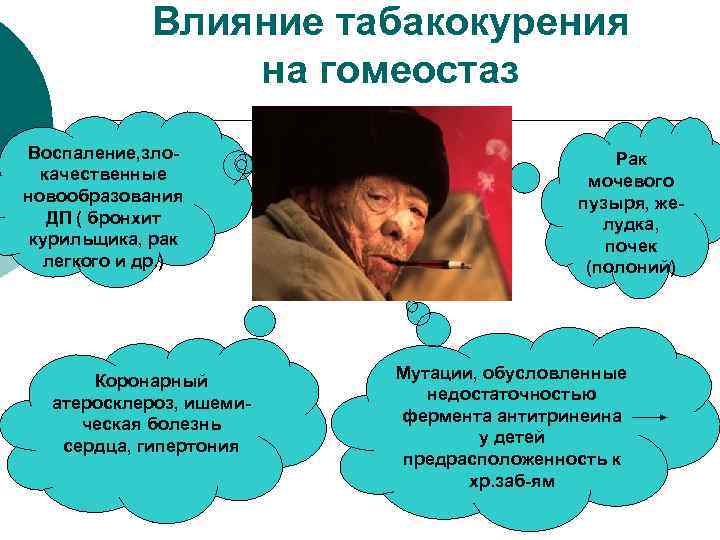 Влияние табакокурения на гомеостаз

Воспаление,злокачественные новообразования ДП ( бронхит курильщика, рак легкого и др.)

Рак мочевого пузыря, желудка, почек (полоний)

Коронарный атеросклероз, ишемическая болезнь сердца, гипертония

Мутации, обусловленные недостаточностью фермента антитринеина → у детей предрасположенность к хр.заб-ям